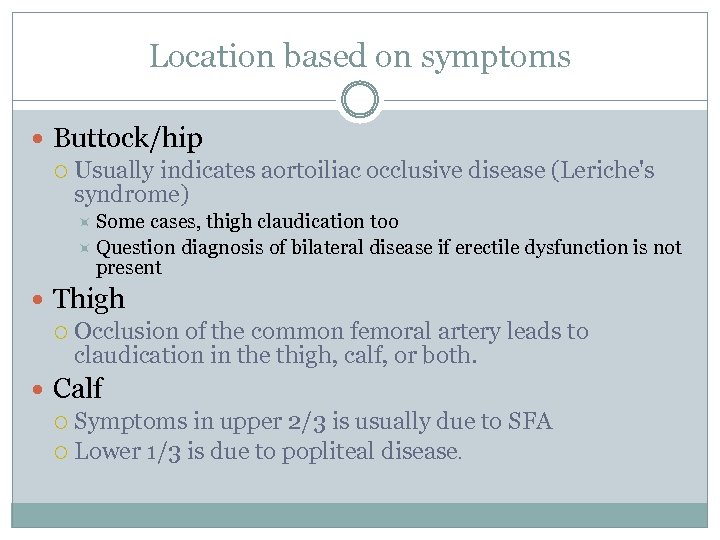 Location based on symptoms

Buttock/hip
Usually indicates aortoiliac occlusive disease (Leriche's syndrome)
Some cases, thigh claudication too
Question diagnosis of bilateral disease if erectile dysfunction is not present

Thigh
Occlusion of the common femoral artery leads to claudication in the thigh, calf, or both.

Calf
Symptoms in upper 2/3 is usually due to SFA
Lower 1/3 is due to popliteal disease.